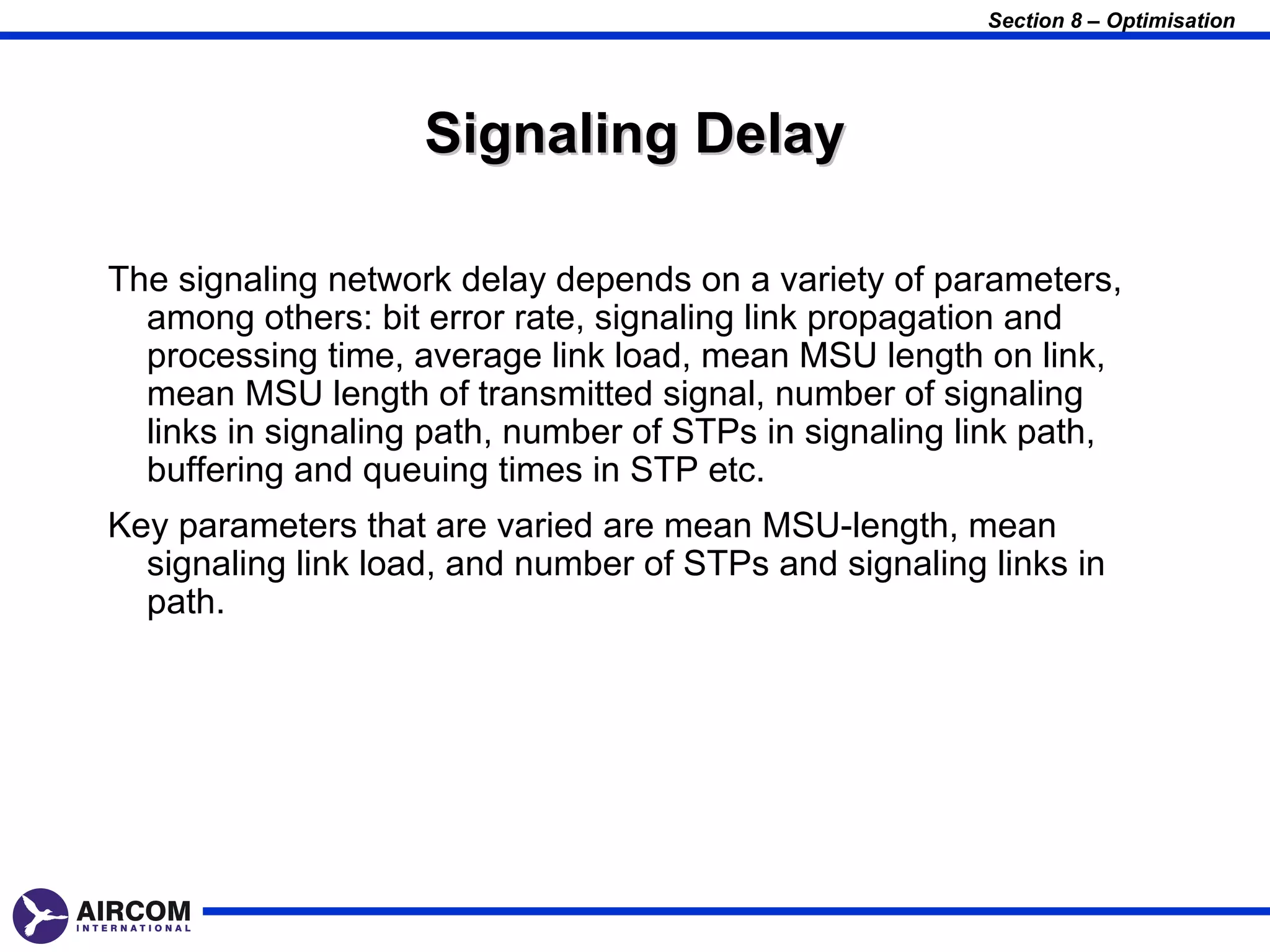 Section 8 – Optimisation

Signaling Delay

The signaling network delay depends on a variety of parameters, among others: bit error rate, signaling link propagation and processing time, average link load, mean MSU length on link, mean MSU length of transmitted signal, number of signaling links in signaling path, number of STPs in signaling link path, buffering and queuing times in STP etc.

Key parameters that are varied are mean MSU-length, mean signaling link load, and number of STPs and signaling links in path.

AIRCOM
INTERNATIONAL